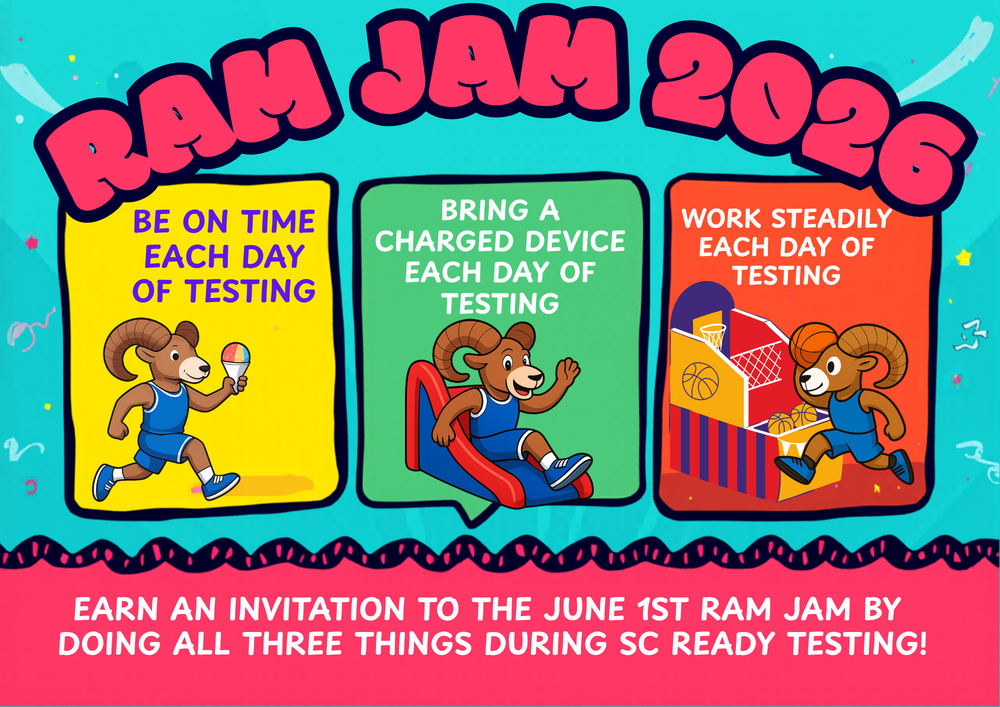 RAM JAM 2026

BE ON TIME EACH DAY OF TESTING

BRING A CHARGED DEVICE EACH DAY OF TESTING

WORK STEADILY EACH DAY OF TESTING

EARN AN INVITATION TO THE JUNE 1ST RAM JAM BY DOING ALL THREE THINGS DURING SC READY TESTING!